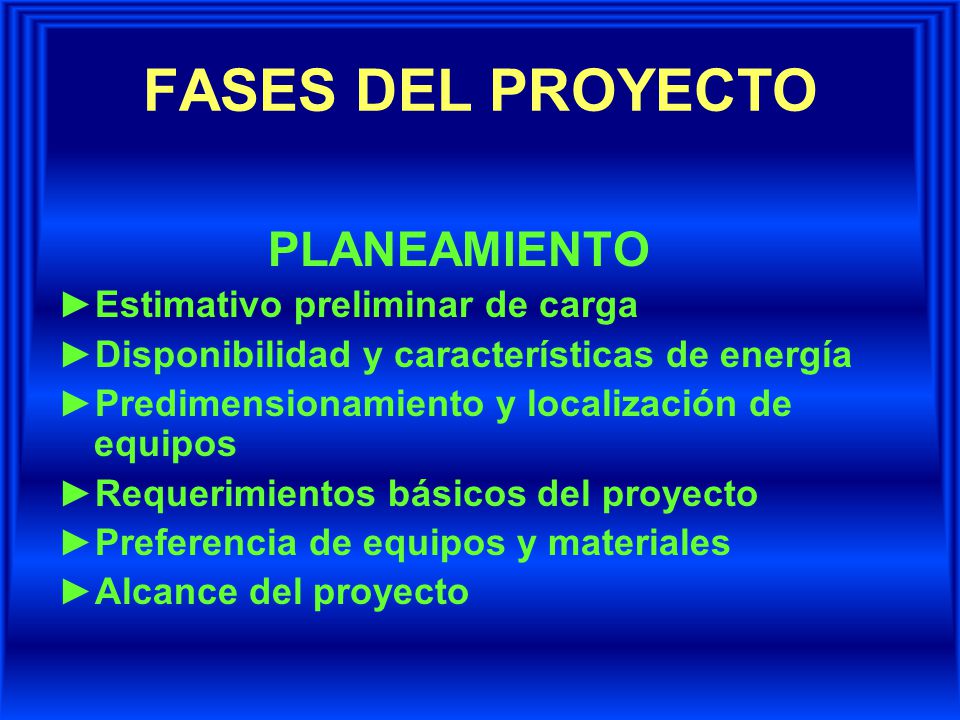 FASES DEL PROYECTO

PLANEAMIENTO

►Estimativo preliminar de carga
►Disponibilidad y características de energía
►Predimensionamiento y localización de equipos
►Requerimientos básicos del proyecto
►Preferencia de equipos y materiales
►Alcance del proyecto